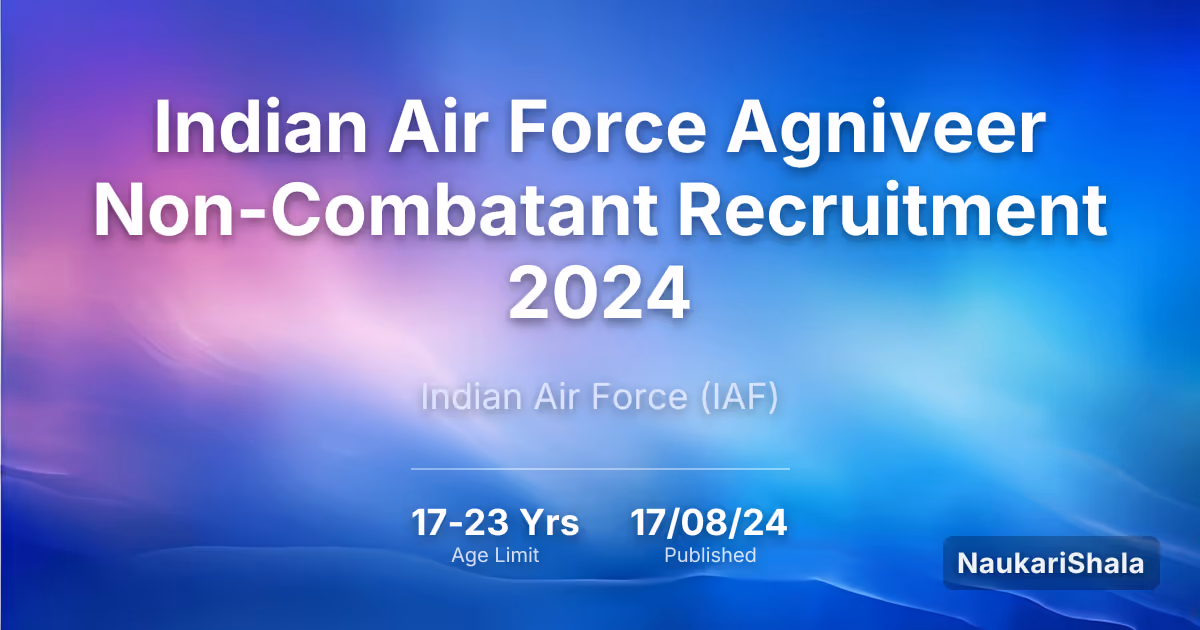 Indian Air Force Agniveer Non-Combatant Recruitment 2024

Indian Air Force (IAF)

17-23 Yrs
Age Limit

17/08/24
Published

NaukariShala